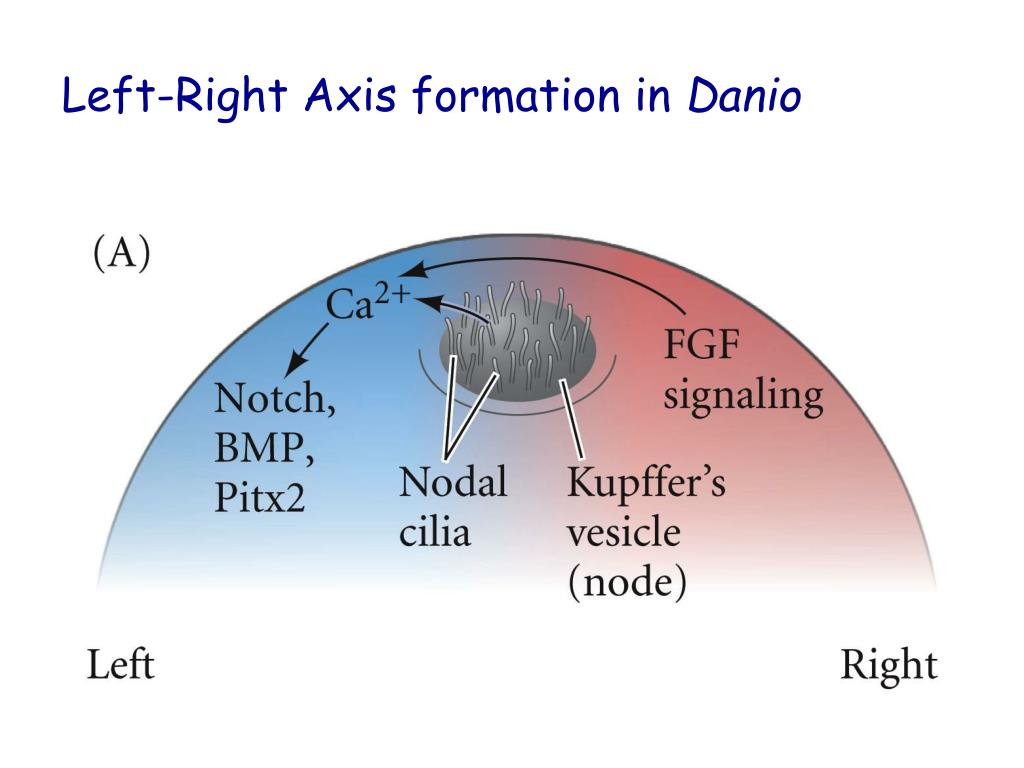 Left-Right Axis formation in Danio

(A)

$Ca^{2+}$

Notch, BMP, Pitx2

Nodal cilia

Kupffer's vesicle (node)

FGF signaling

Left

Right